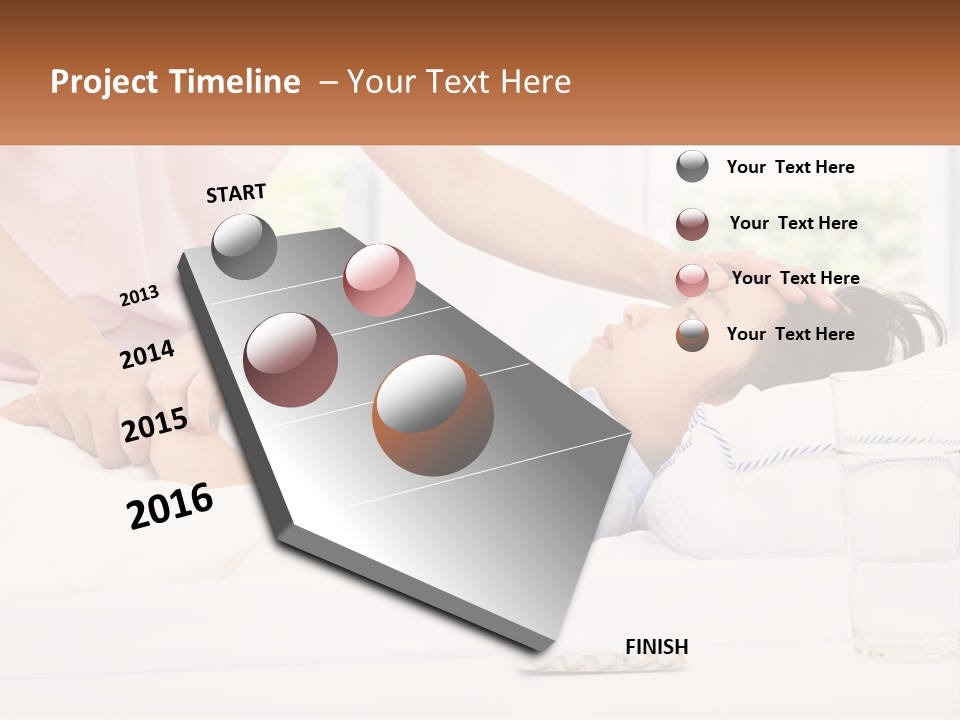 Project Timeline – Your Text Here

START

2013

2014

2015

2016

FINISH

Your Text Here

Your Text Here

Your Text Here

Your Text Here